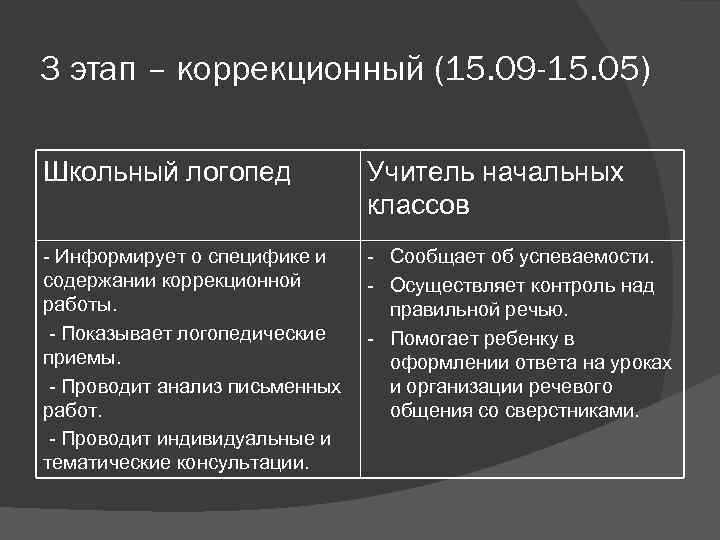 3 этап – коррекционный (15.09-15.05)

| Школьный логопед | Учитель начальных классов |
|---|---|
| - Информирует о специфике и содержании коррекционной работы. - Показывает логопедические приемы. - Проводит анализ письменных работ. - Проводит индивидуальные и тематические консультации. | - Сообщает об успеваемости. - Осуществляет контроль над правильной речью. - Помогает ребенку в оформлении ответа на уроках и организации речевого общения со сверстниками. |